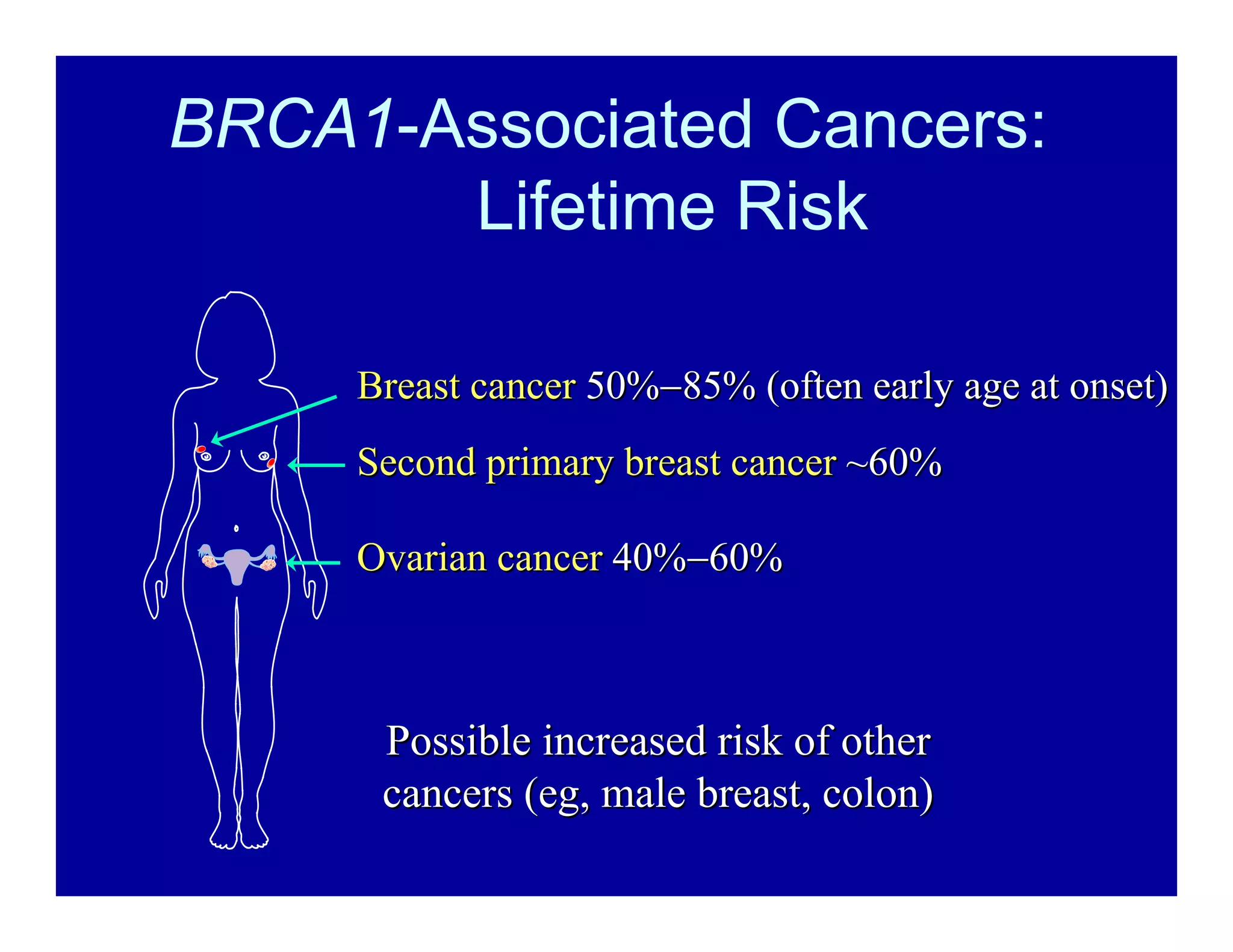 BRCA1-Associated Cancers: Lifetime Risk

Breast cancer 50%–85% (often early age at onset)

Second primary breast cancer ~60%

Ovarian cancer 40%–60%

Possible increased risk of other cancers (eg, male breast, colon)